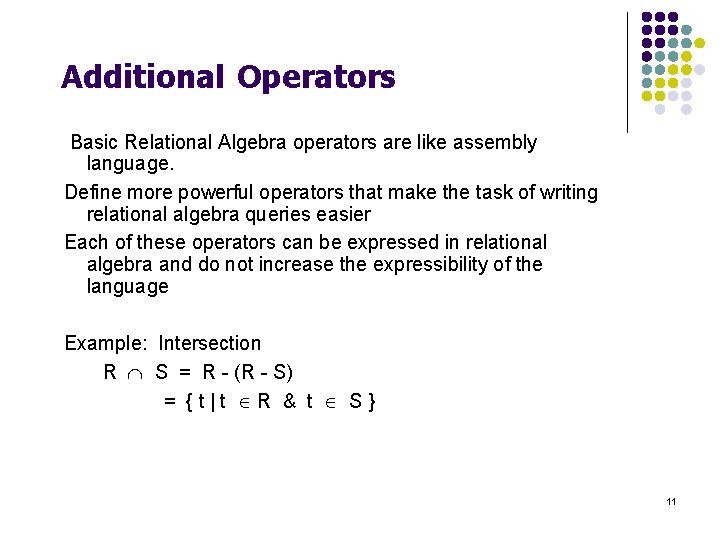 Additional Operators

Basic Relational Algebra operators are like assembly language.

Define more powerful operators that make the task of writing relational algebra queries easier

Each of these operators can be expressed in relational algebra and do not increase the expressibility of the language

Example: Intersection

$R \cap S = R - (R - S)$

$= \{ t \mid t \in R \ \& \ t \in S \}$

11